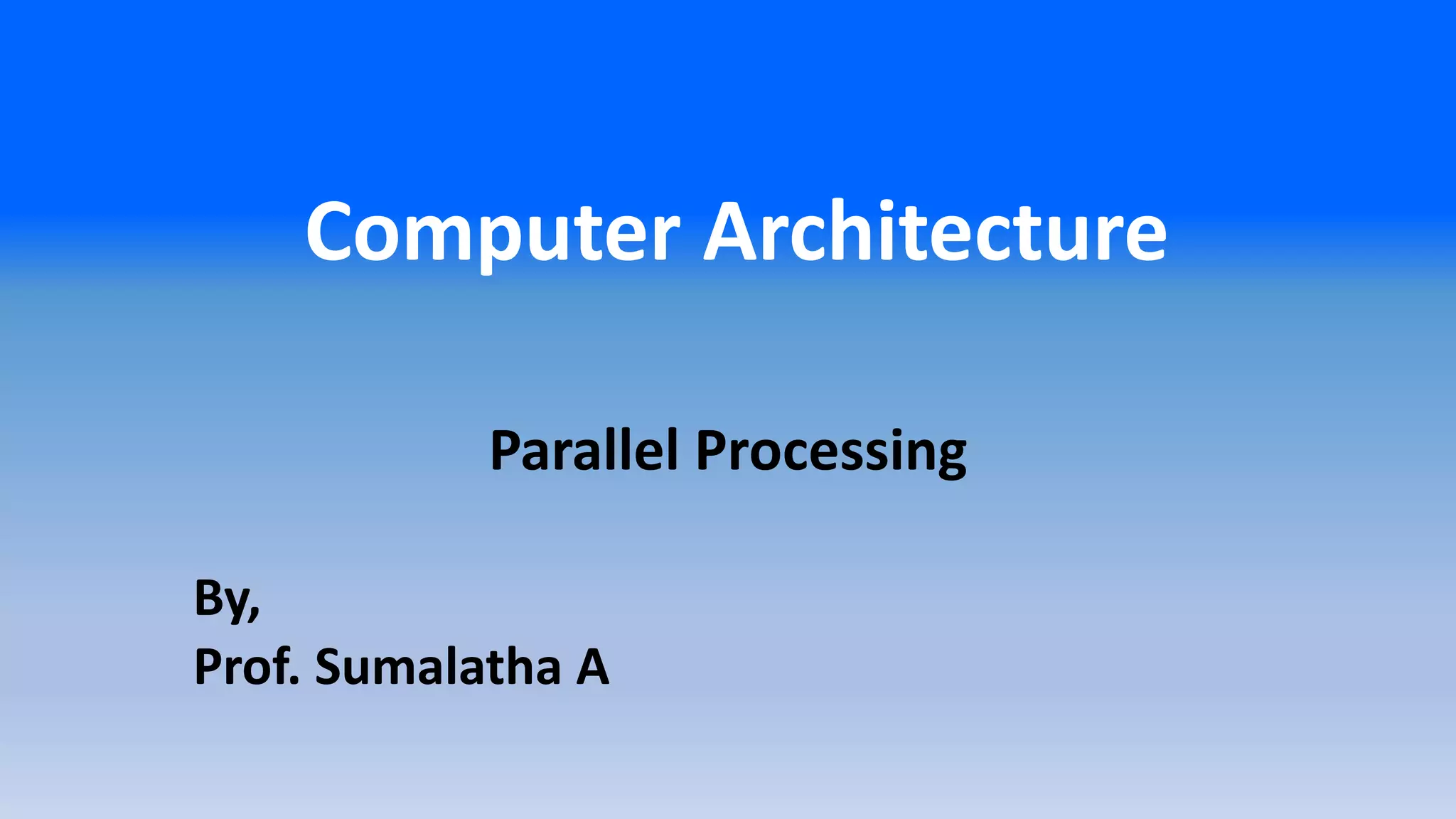 Computer Architecture

Parallel Processing

By,
Prof. Sumalatha A